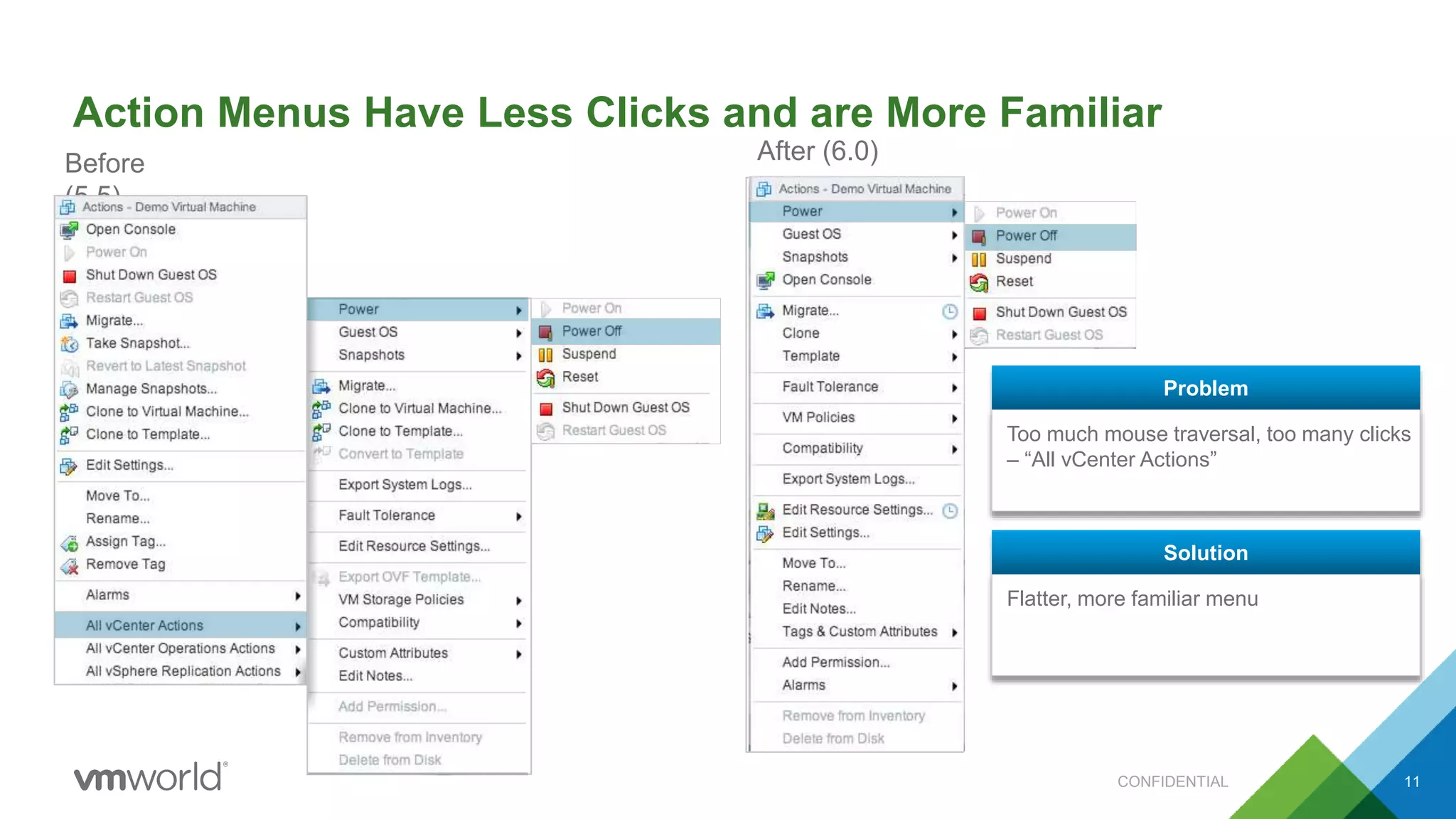 Action Menus Have Less Clicks and are More Familiar

Before (5.5)

Actions - Demo Virtual Machine
Open Console
Power On
Shut Down Guest OS
Restart Guest OS
Migrate...
Take Snapshot...
Revert to Latest Snapshot
Manage Snapshots...
Clone to Virtual Machine...
Clone to Template...
Edit Settings...
Move To...
Rename...
Assign Tag...
Remove Tag
Alarms
All vCenter Actions
All vCenter Operations Actions
All vSphere Replication Actions

Power
Guest OS
Snapshots
Migrate...
Clone to Virtual Machine...
Clone to Template...
Convert to Template
Export System Logs...
Fault Tolerance
Edit Resource Settings...
Export OVF Template...
VM Storage Policies
Compatibility
Custom Attributes
Edit Notes...
Add Permission...
Remove from Inventory
Delete from Disk

Power On
Power Off
Suspend
Reset
Shut Down Guest OS
Restart Guest OS

After (6.0)

Actions - Demo Virtual Machine
Power
Guest OS
Snapshots
Open Console
Migrate...
Clone
Template
Fault Tolerance
VM Policies
Compatibility
Export System Logs...
Edit Resource Settings...
Edit Settings...
Move To...
Rename...
Edit Notes...
Tags & Custom Attributes
Add Permission...
Alarms
Remove from Inventory
Delete from Disk

Power On
Power Off
Suspend
Reset
Shut Down Guest OS
Restart Guest OS

Problem

Too much mouse traversal, too many clicks – “All vCenter Actions”

Solution

Flatter, more familiar menu

vmworld®

CONFIDENTIAL

11